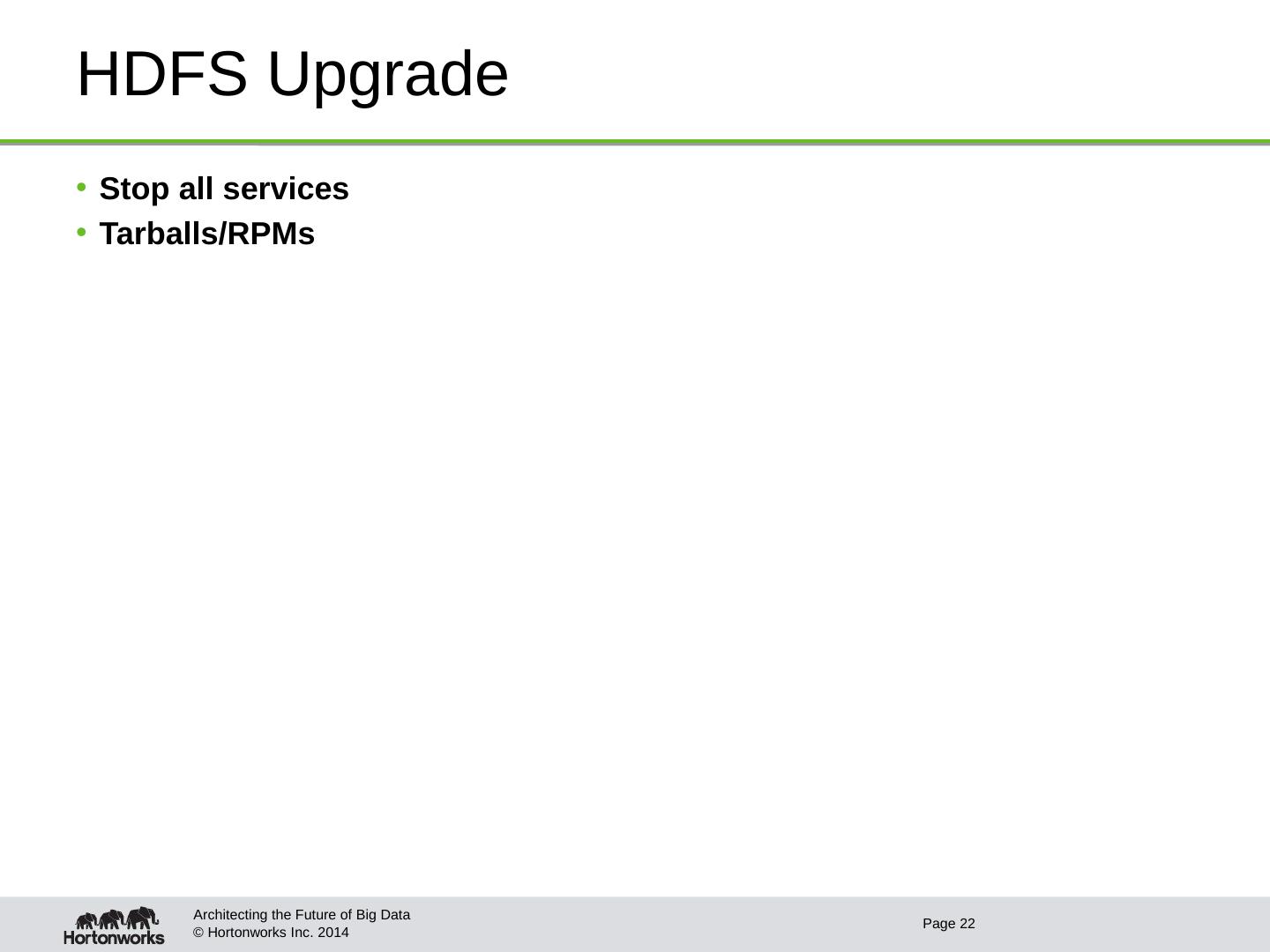 HDFS Upgrade

• Stop all services
• Tarballs/RPMs

Hortonworks

Architecting the Future of Big Data
© Hortonworks Inc. 2014

Page 22